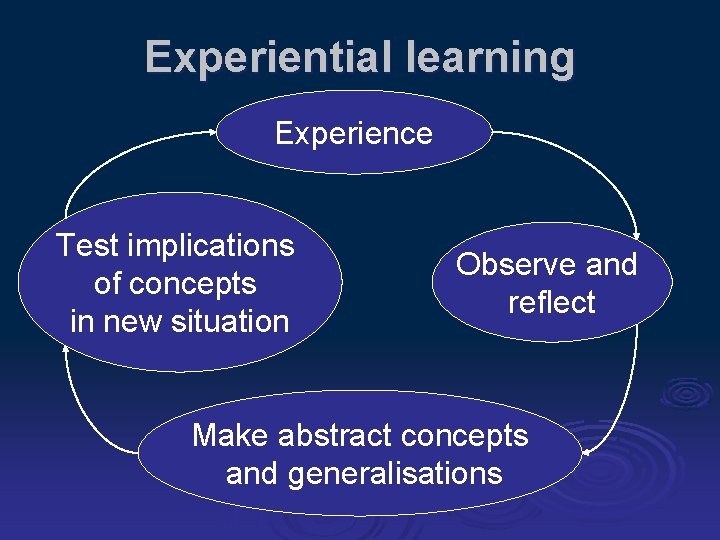 Experiential learning

Experience

Observe and reflect

Make abstract concepts and generalisations

Test implications of concepts in new situation